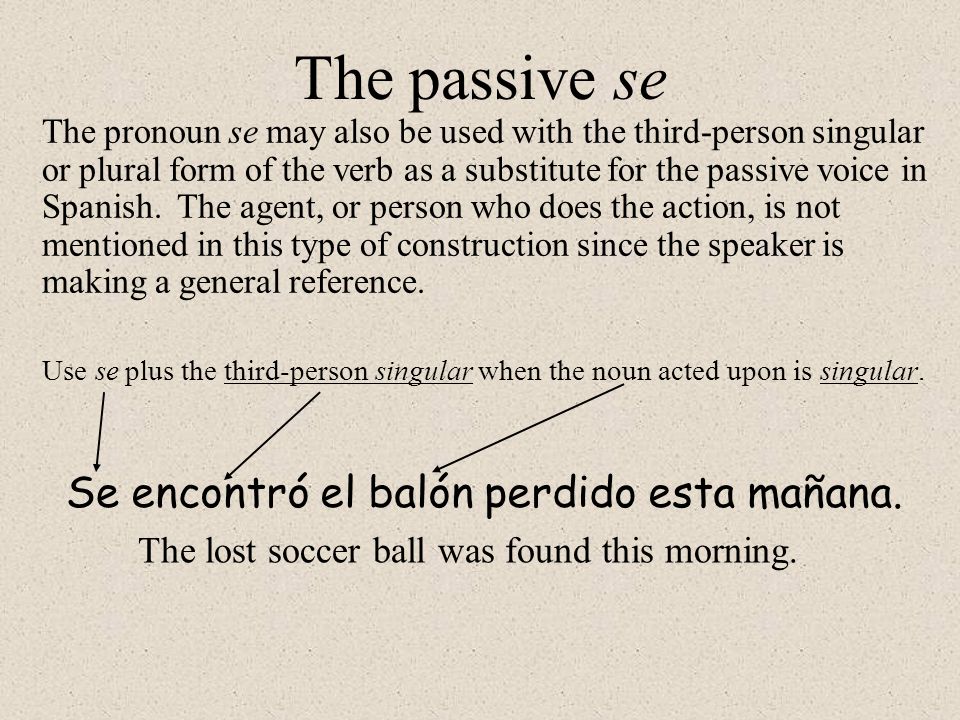 The passive se

The pronoun se may also be used with the third-person singular or plural form of the verb as a substitute for the passive voice in Spanish. The agent, or person who does the action, is not mentioned in this type of construction since the speaker is making a general reference.

Use se plus the third-person singular when the noun acted upon is singular.

Se encontró el balón perdido esta mañana.

The lost soccer ball was found this morning.